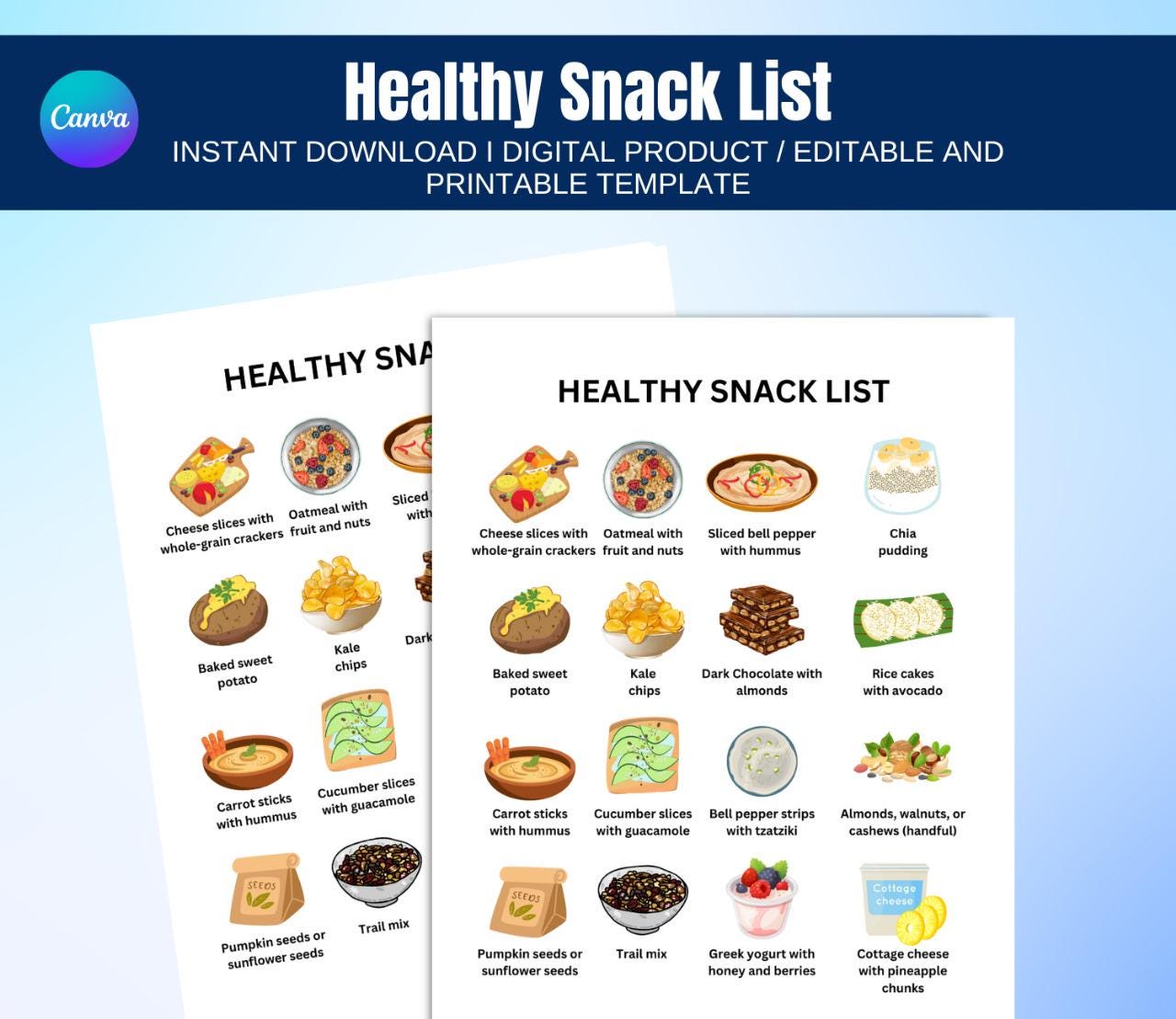 Canva

Healthy Snack List

INSTANT DOWNLOAD I DIGITAL PRODUCT / EDITABLE AND PRINTABLE TEMPLATE

HEALTHY SNA

Cheese slices with whole-grain crackers
Oatmeal with fruit and nuts
Sliced with
Baked sweet potato
Kale chips
Dark
Carrot sticks with hummus
Cucumber slices with guacamole
SEEDS
Pumpkin seeds or sunflower seeds
Trail mix

HEALTHY SNACK LIST

Cheese slices with whole-grain crackers
Oatmeal with fruit and nuts
Sliced bell pepper with hummus
Chia pudding
Baked sweet potato
Kale chips
Dark Chocolate with almonds
Rice cakes with avocado
Carrot sticks with hummus
Cucumber slices with guacamole
Bell pepper strips with tzatziki
Almonds, walnuts, or cashews (handful)
SEEDS
Pumpkin seeds or sunflower seeds
Trail mix
Greek yogurt with honey and berries
Cottage cheese
Cottage cheese with pineapple chunks